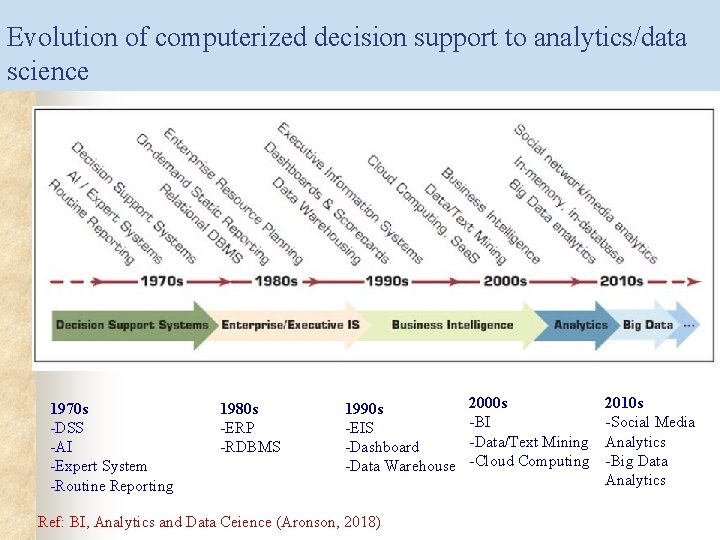 Evolution of computerized decision support to analytics/data science

Routine Reporting
AI / Expert Systems
Decision Support Systems
Relational DBMS
On-demand Static Reporting
Enterprise Resource Planning
Data Warehousing
Dashboards & Scorecards
Executive Information Systems
Cloud Computing, SaaS
Data/Text Mining
Business Intelligence
Big Data analytics
In-memory, in-database
Social network/media analytics

1970s
1980s
1990s
2000s
2010s

Decision Support Systems
Enterprise/Executive IS
Business Intelligence
Analytics
Big Data
...

1970s
-DSS
-AI
-Expert System
-Routine Reporting

1980s
-ERP
-RDBMS

1990s
-EIS
-Dashboard
-Data Warehouse

2000s
-BI
-Data/Text Mining
-Cloud Computing

2010s
-Social Media Analytics
-Big Data Analytics

Ref: BI, Analytics and Data Ceience (Aronson, 2018)